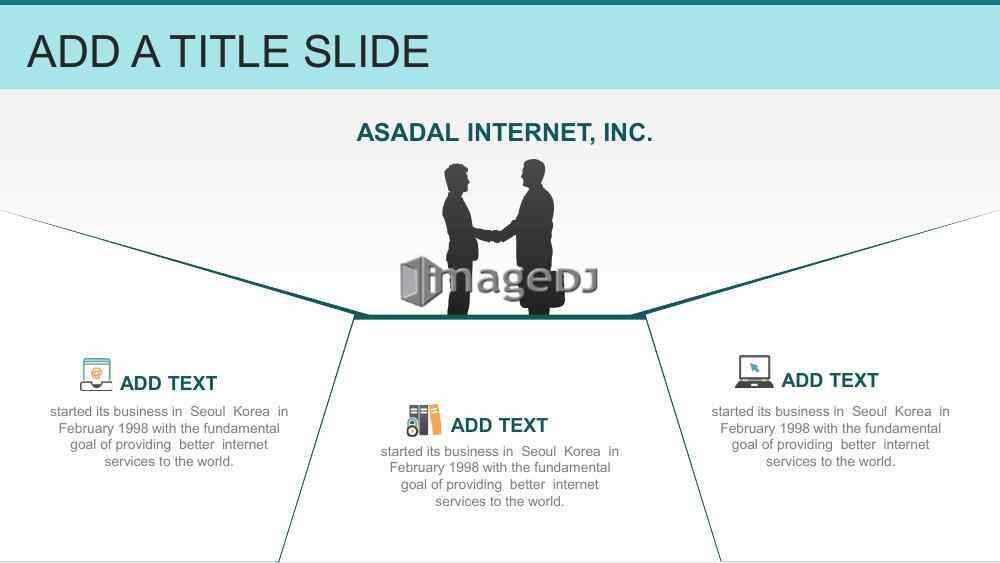 ADD A TITLE SLIDE

ASADAL INTERNET, INC.

imageDJ

ADD TEXT

started its business in Seoul Korea in February 1998 with the fundamental goal of providing better internet services to the world.

ADD TEXT

started its business in Seoul Korea in February 1998 with the fundamental goal of providing better internet services to the world.

ADD TEXT

started its business in Seoul Korea in February 1998 with the fundamental goal of providing better internet services to the world.